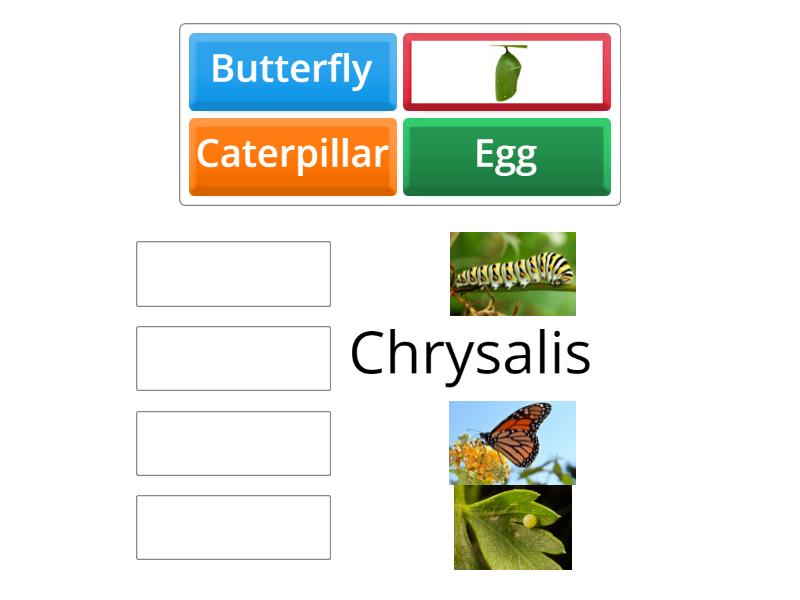 Butterfly
Caterpillar
Egg

Chrysalis